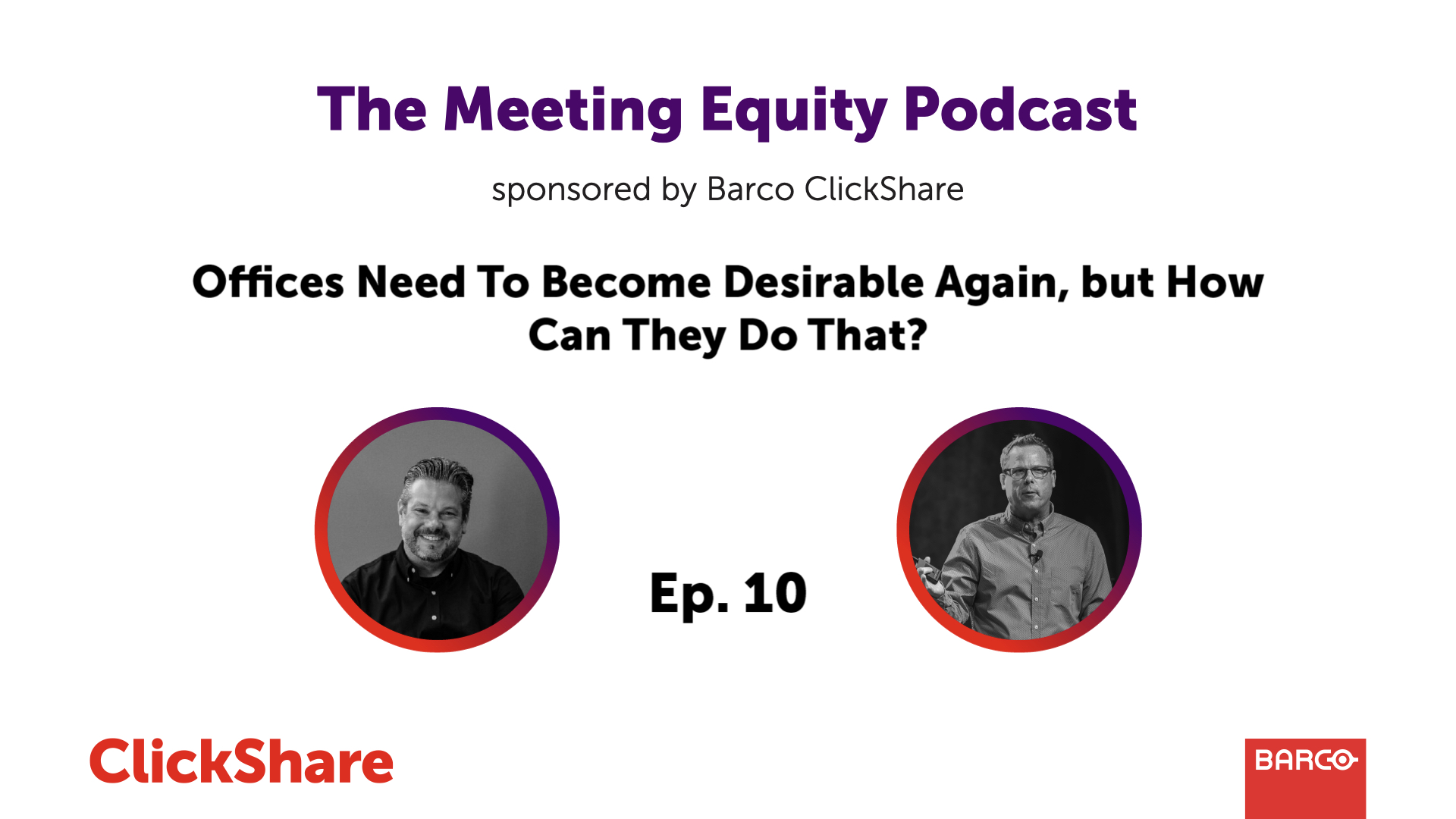 The Meeting Equity Podcast

sponsored by Barco ClickShare

Offices Need To Become Desirable Again, but How Can They Do That?

Ep. 10

ClickShare

BARCO